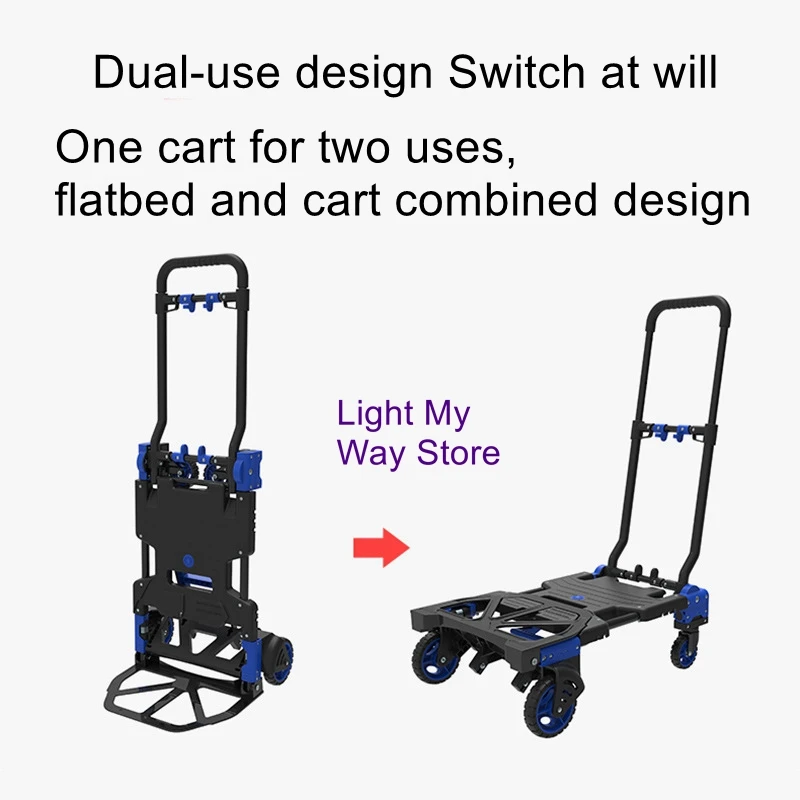 Dual-use design Switch at will

One cart for two uses, flatbed and cart combined design

Light My Way Store